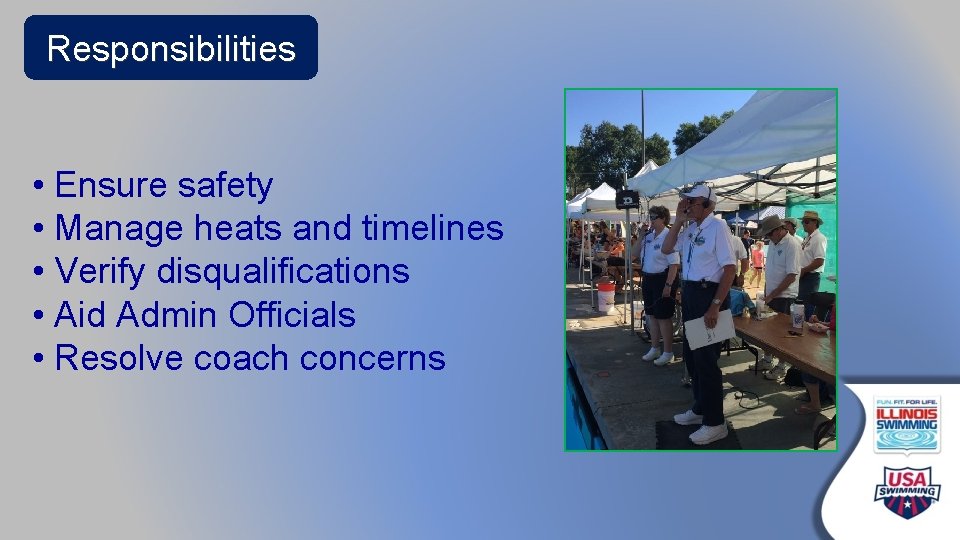 Responsibilities

• Ensure safety
• Manage heats and timelines
• Verify disqualifications
• Aid Admin Officials
• Resolve coach concerns

FUN. FIT. FOR LIFE.
ILLINOIS SWIMMING

USA SWIMMING